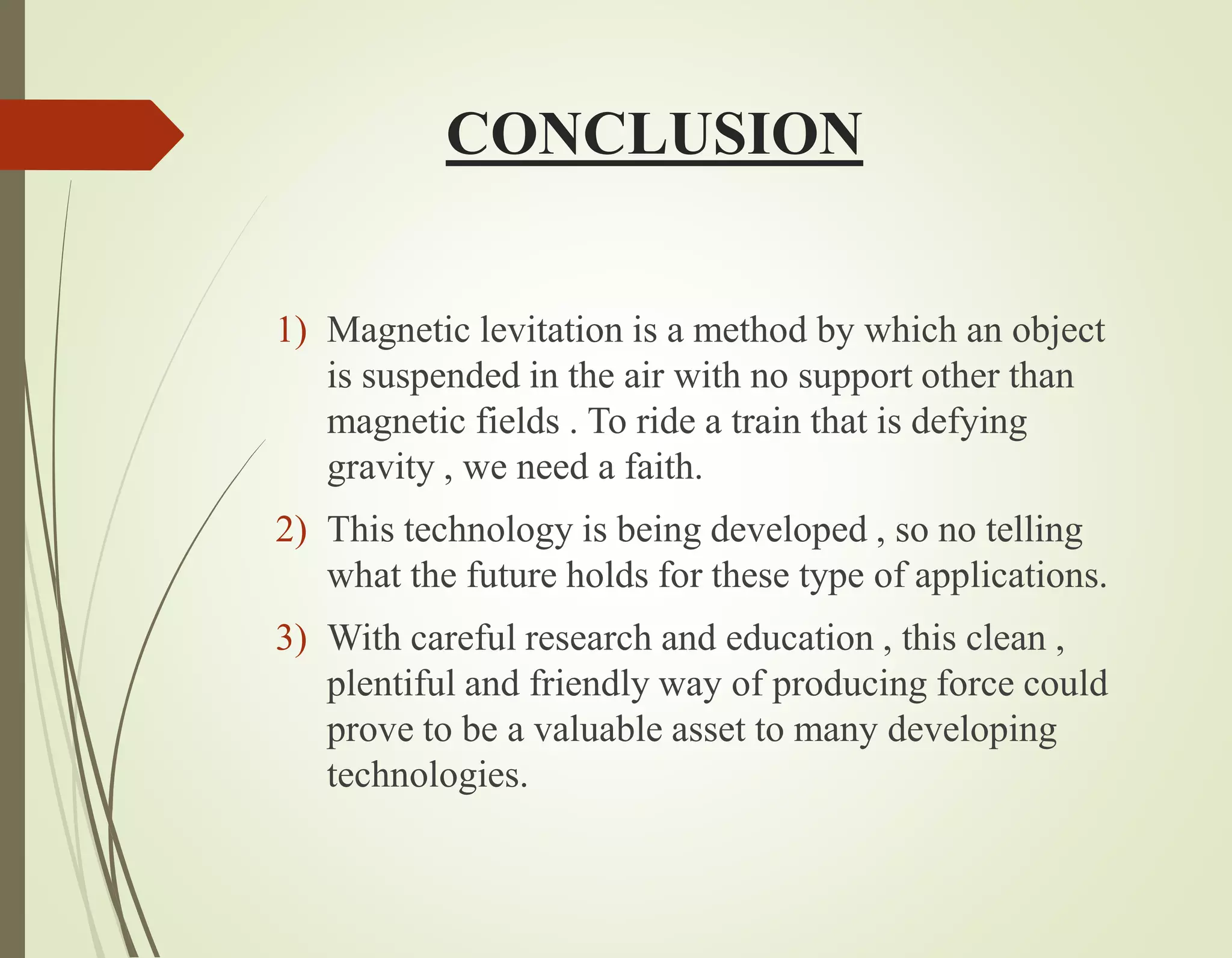 CONCLUSION

1) Magnetic levitation is a method by which an object is suspended in the air with no support other than magnetic fields . To ride a train that is defying gravity , we need a faith.

2) This technology is being developed , so no telling what the future holds for these type of applications.

3) With careful research and education , this clean , plentiful and friendly way of producing force could prove to be a valuable asset to many developing technologies.